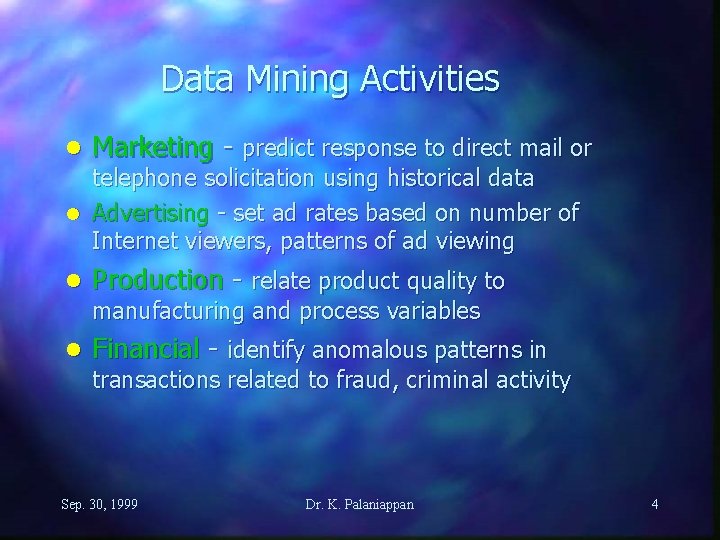 Data Mining Activities

- Marketing - predict response to direct mail or telephone solicitation using historical data
- Advertising - set ad rates based on number of Internet viewers, patterns of ad viewing
- Production - relate product quality to manufacturing and process variables
- Financial - identify anomalous patterns in transactions related to fraud, criminal activity

Sep. 30, 1999

Dr. K. Palaniappan

4